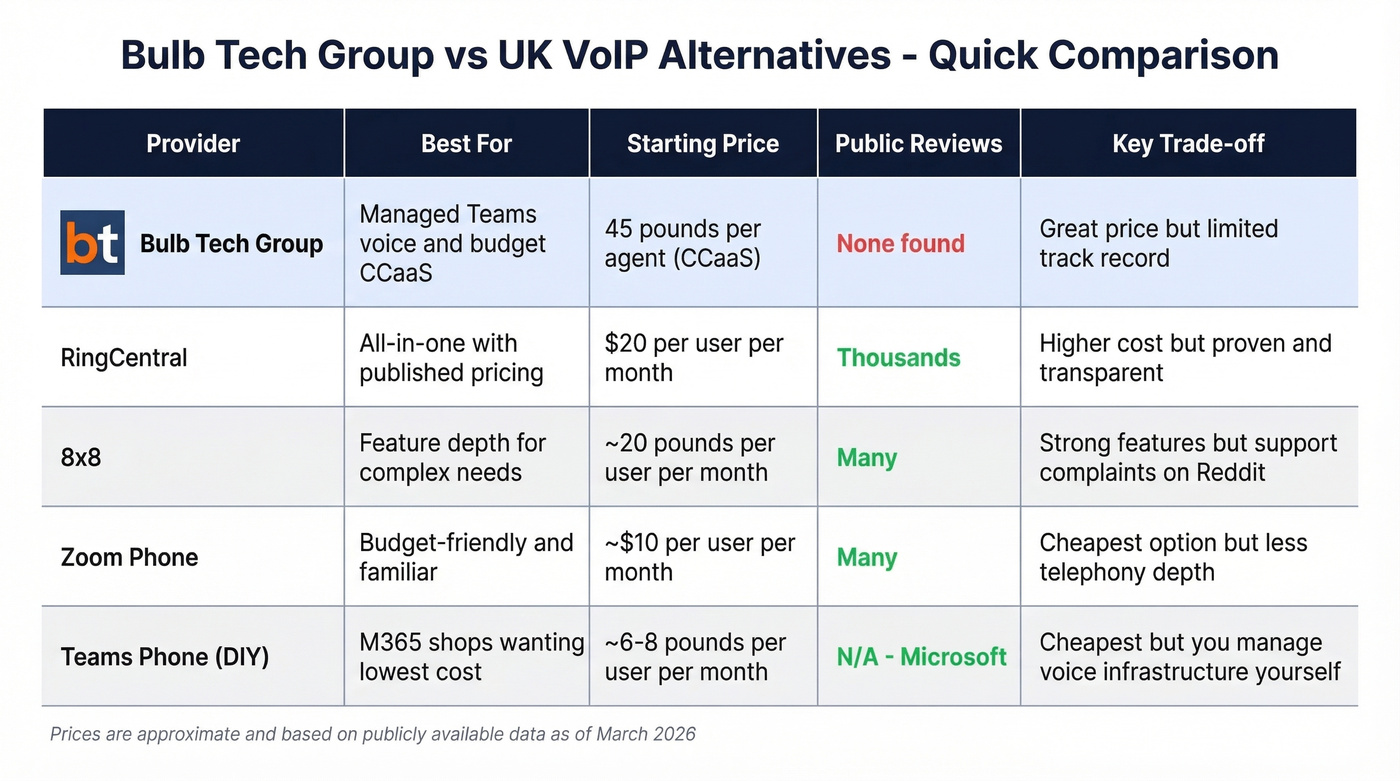 Bulb Tech Group vs UK VoIP Alternatives - Quick Comparison

| Provider | Best For | Starting Price | Public Reviews | Key Trade-off |
|---|---|---|---|---|
| bt Bulb Tech Group | Managed Teams voice and budget CCaaS | 45 pounds per agent (CCaaS) | None found | Great price but limited track record |
| RingCentral | All-in-one with published pricing | $20 per user per month | Thousands | Higher cost but proven and transparent |
| 8x8 | Feature depth for complex needs | ~20 pounds per user per month | Many | Strong features but support complaints on Reddit |
| Zoom Phone | Budget-friendly and familiar | ~$10 per user per month | Many | Cheapest option but less telephony depth |
| Teams Phone (DIY) | M365 shops wanting lowest cost | ~6-8 pounds per user per month | N/A - Microsoft | Cheapest but you manage voice infrastructure yourself |

Prices are approximate and based on publicly available data as of March 2026